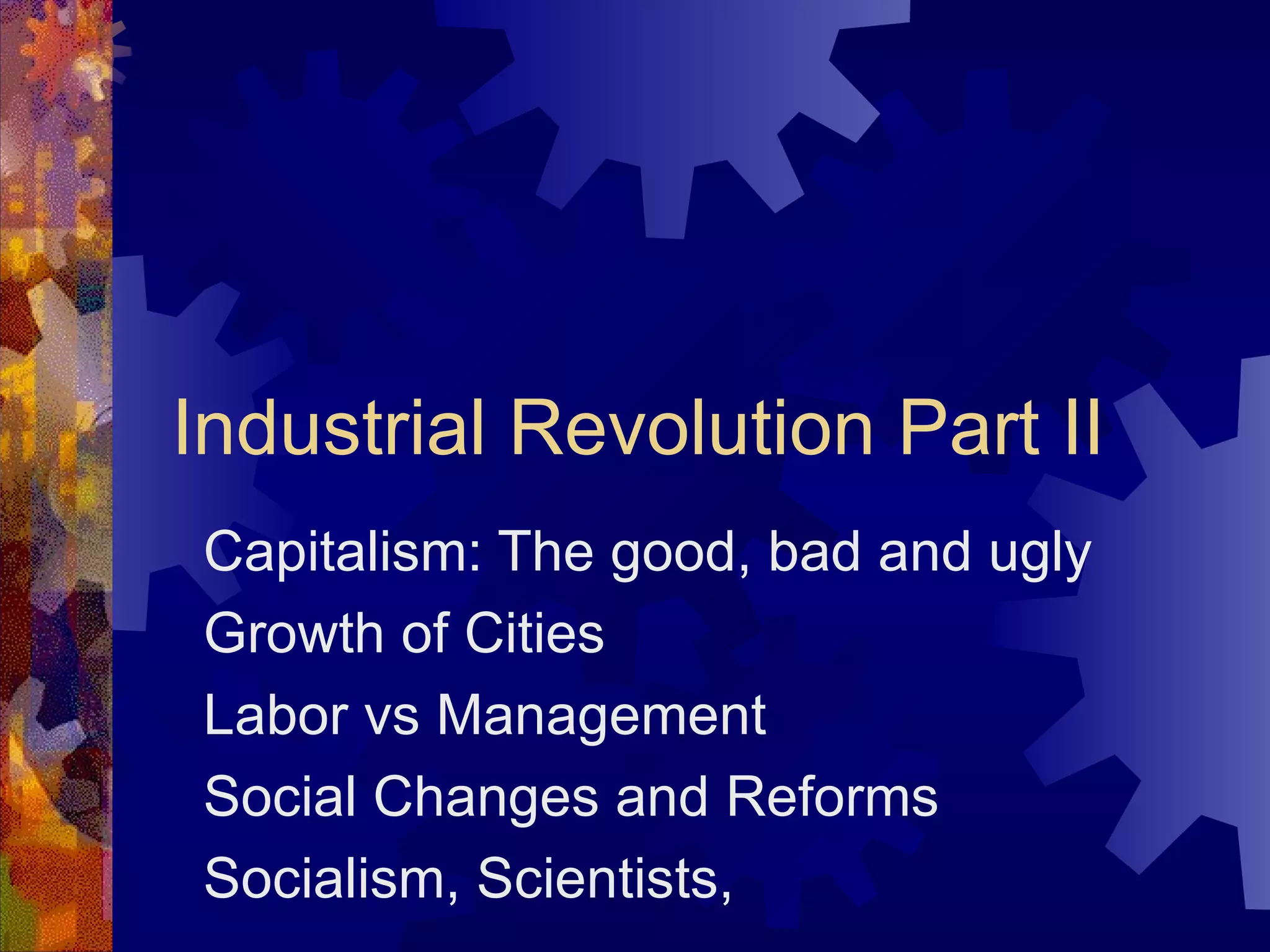 Industrial Revolution Part II

Capitalism: The good, bad and ugly
Growth of Cities
Labor vs Management
Social Changes and Reforms
Socialism, Scientists,